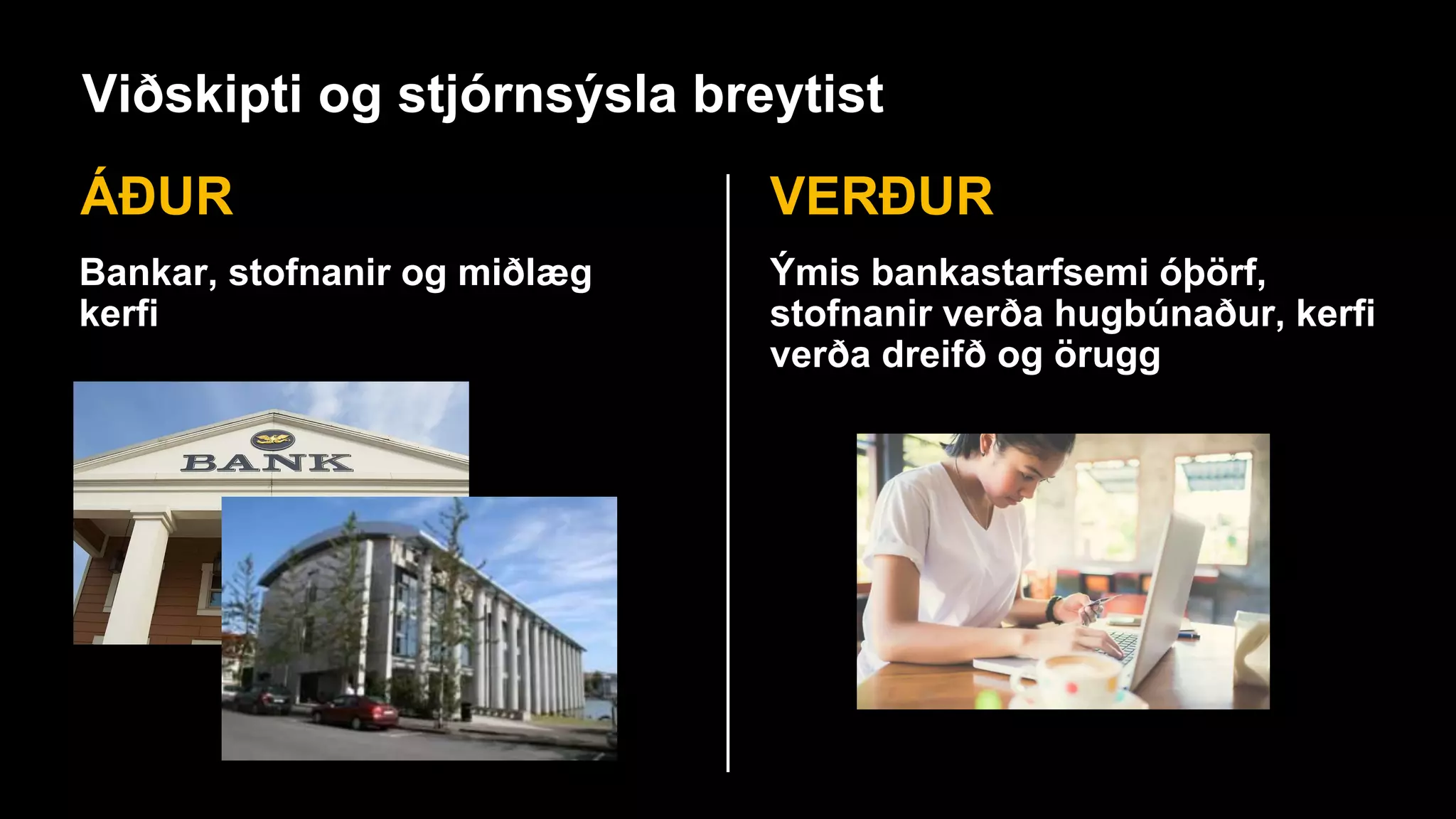 Viðskipti og stjórnsýsla breytist

ÁÐUR

Bankar, stofnanir og miðlæg kerfi

BANK

VERÐUR

Ýmis bankastarfsemi óþörf, stofnanir verða hugbúnaður, kerfi verða dreifð og örugg